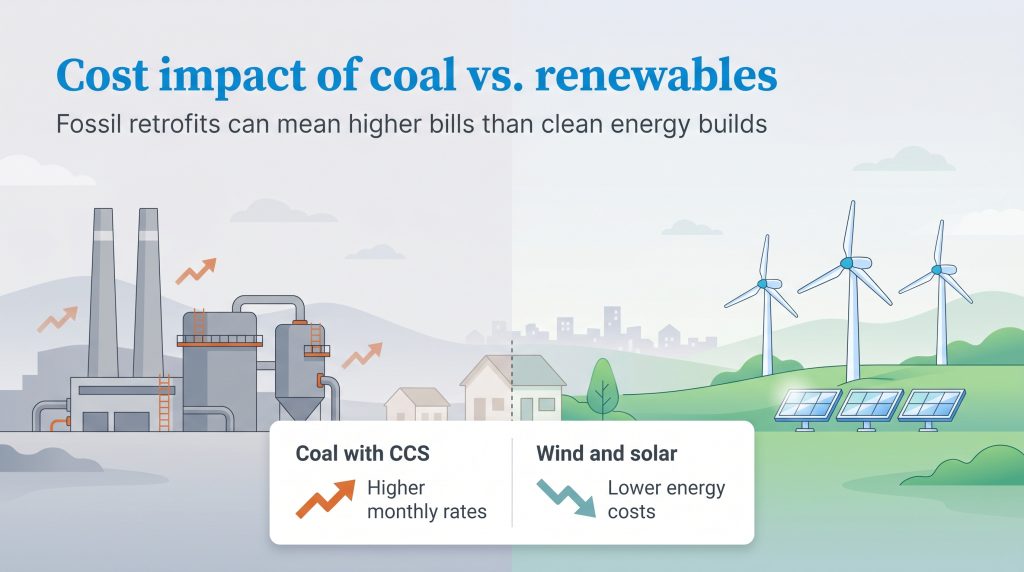 Cost impact of coal vs. renewables

Fossil retrofits can mean higher bills than clean energy builds

Coal with CCS

Higher monthly rates

Wind and solar

Lower energy costs